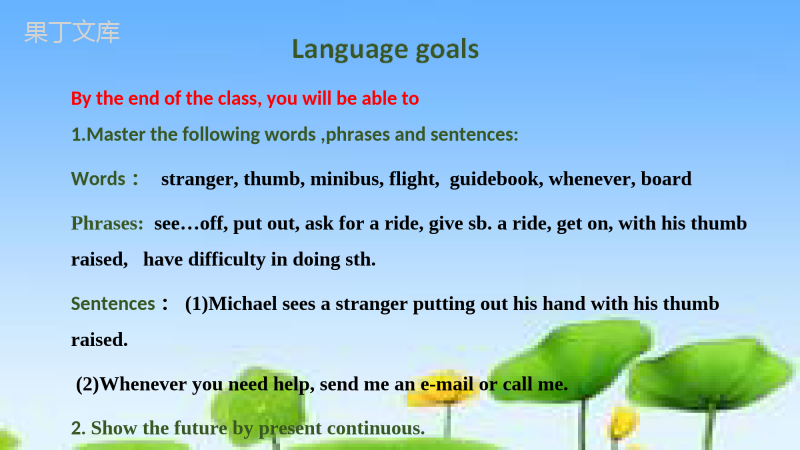 果丁文库

Language goals

By the end of the class, you will be able to

1.Master the following words ,phrases and sentences:

Words： stranger, thumb, minibus, flight, guidebook, whenever, board

Phrases: see…off, put out, ask for a ride, give sb. a ride, get on, with his thumb raised, have difficulty in doing sth.

Sentences： (1)Michael sees a stranger putting out his hand with his thumb raised.

(2)Whenever you need help, send me an e-mail or call me.

2. Show the future by present continuous.